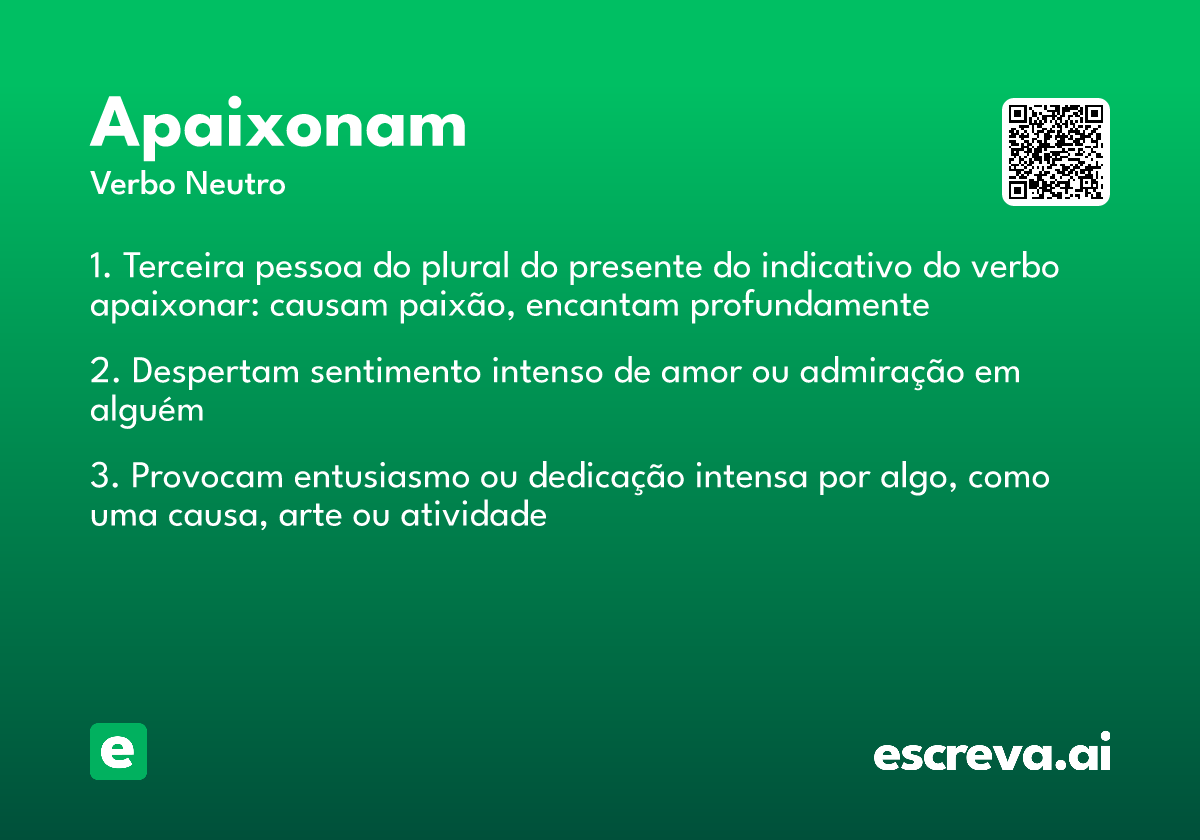 Apaixonam
Verbo Neutro

1. Terceira pessoa do plural do presente do indicativo do verbo apaixonar: causam paixão, encantam profundamente

2. Despertam sentimento intenso de amor ou admiração em alguém

3. Provocam entusiasmo ou dedicação intensa por algo, como uma causa, arte ou atividade

e

escreva.ai